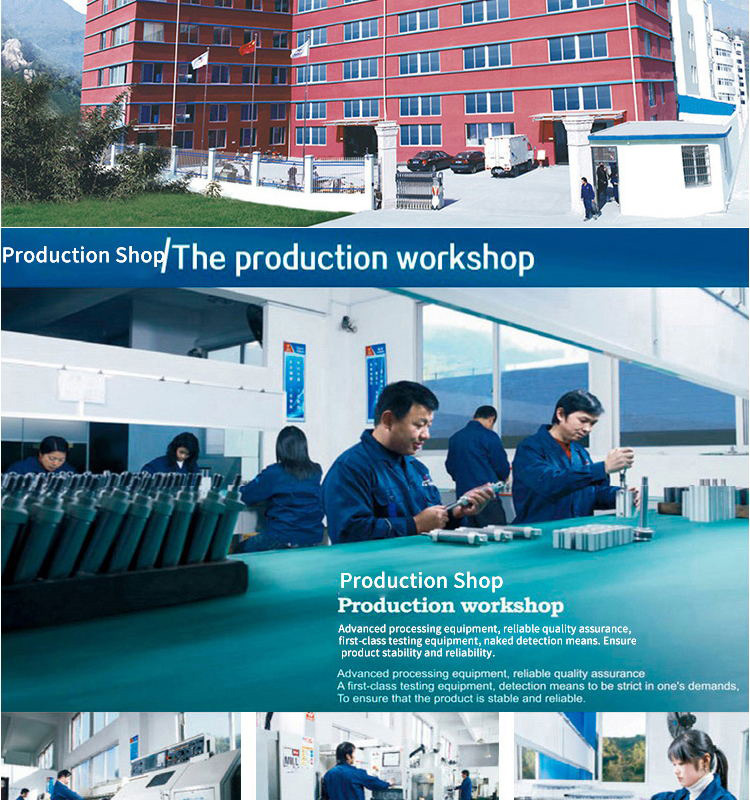 Production Shop/The production workshop

Production Shop
Production workshop

Advanced processing equipment, reliable quality assurance, first-class testing equipment, naked detection means. Ensure product stability and reliability.

Advanced processing equipment, reliable quality assurance
A first-class testing equipment, detection means to be strict in one's demands,
To ensure that the product is stable and reliable.